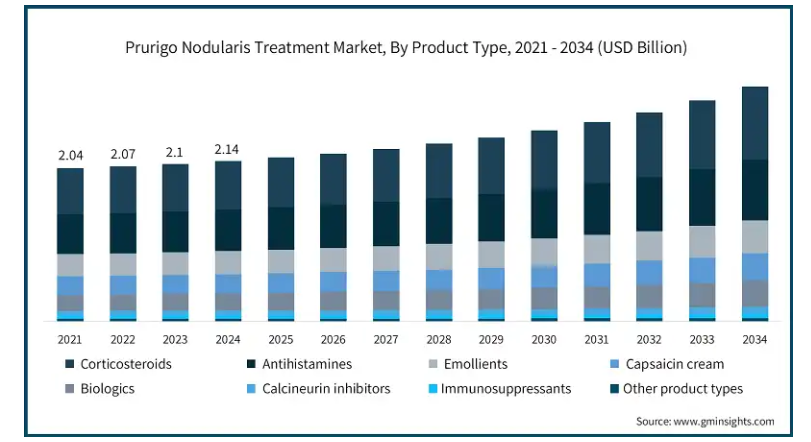 Prurigo Nodularis Treatment Market, By Product Type, 2021 - 2034 (USD Billion)

2.04
2.07
2.1
2.14

2021 2022 2023 2024 2025 2026 2027 2028 2029 2030 2031 2032 2033 2034

Corticosteroids
Antihistamines
Emollients
Capsaicin cream
Biologics
Calcineurin inhibitors
Immunosuppressants
Other product types

Source: www.gminsights.com